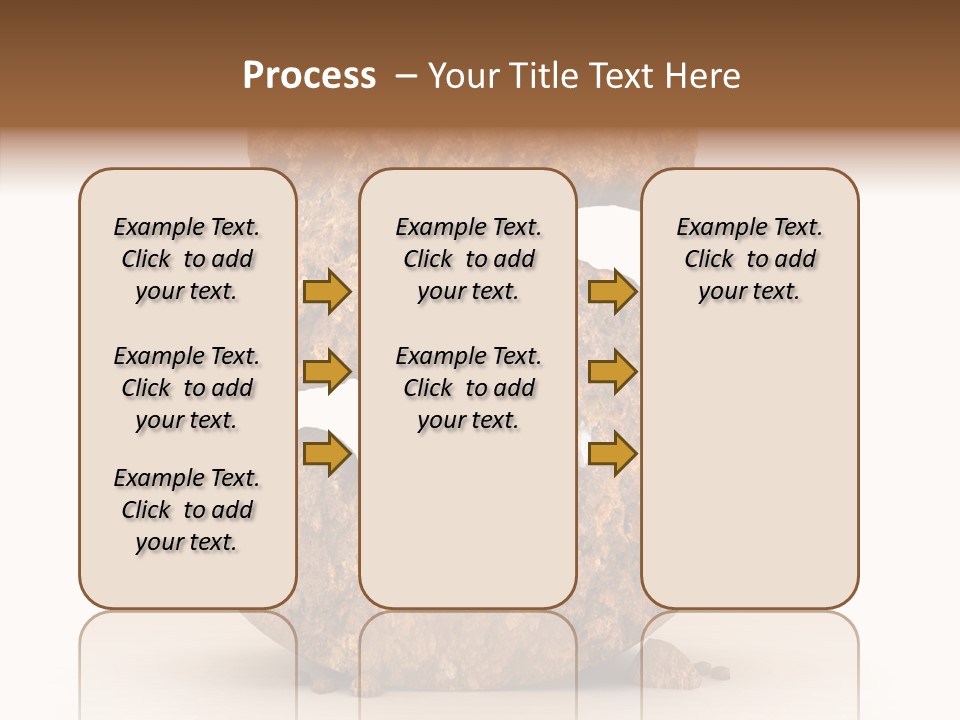 Process – Your Title Text Here

Example Text. Click to add your text.

Example Text. Click to add your text.

Example Text. Click to add your text.

Example Text. Click to add your text.

Example Text. Click to add your text.

Example Text. Click to add your text.